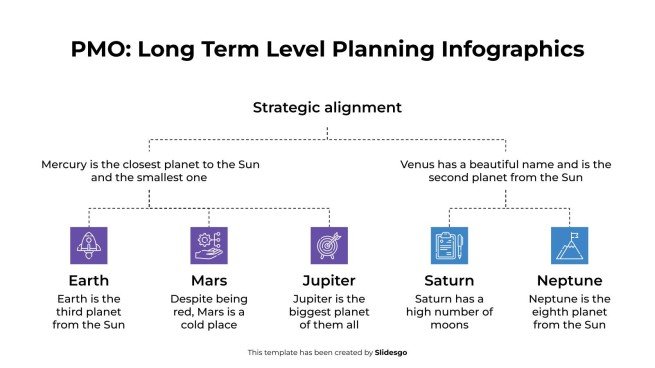 PMO: Long Term Level Planning Infographics

Strategic alignment

Mercury is the closest planet to the Sun and the smallest one

Venus has a beautiful name and is the second planet from the Sun

Earth
Earth is the third planet from the Sun

Mars
Despite being red, Mars is a cold place

Jupiter
Jupiter is the biggest planet of them all

Saturn
Saturn has a high number of moons

Neptune
Neptune is the eighth planet from the Sun

This template has been created by Slidesgo